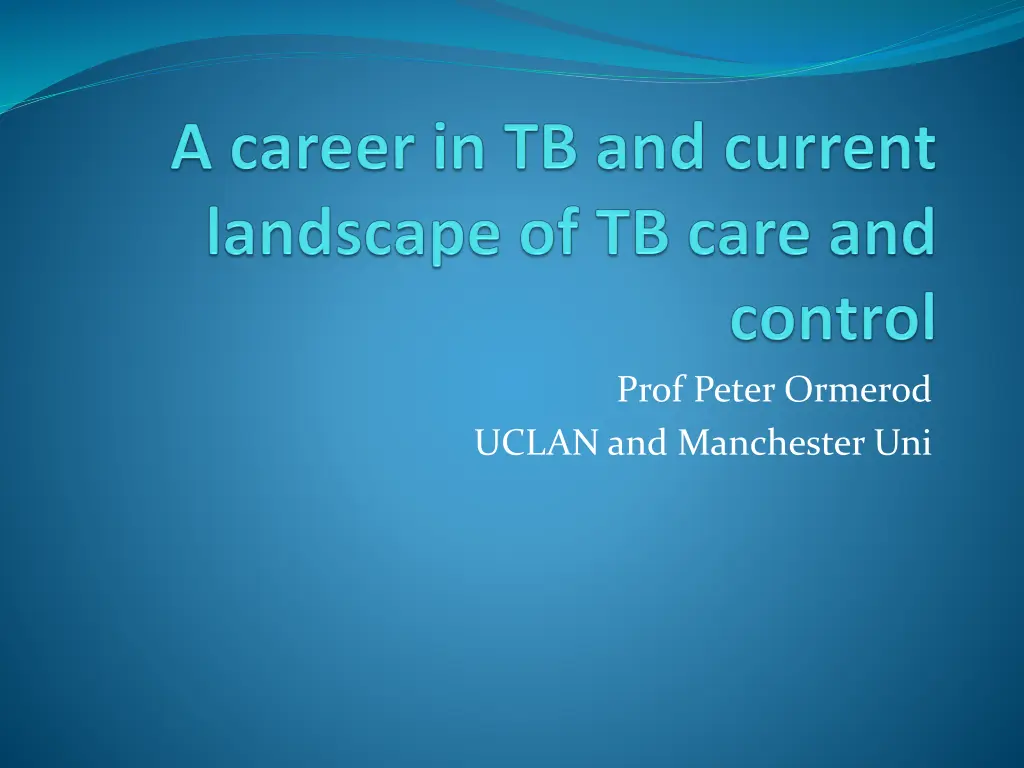 A career in TB and current landscape of TB care and control

Prof Peter Ormerod
UCLAN and Manchester Uni